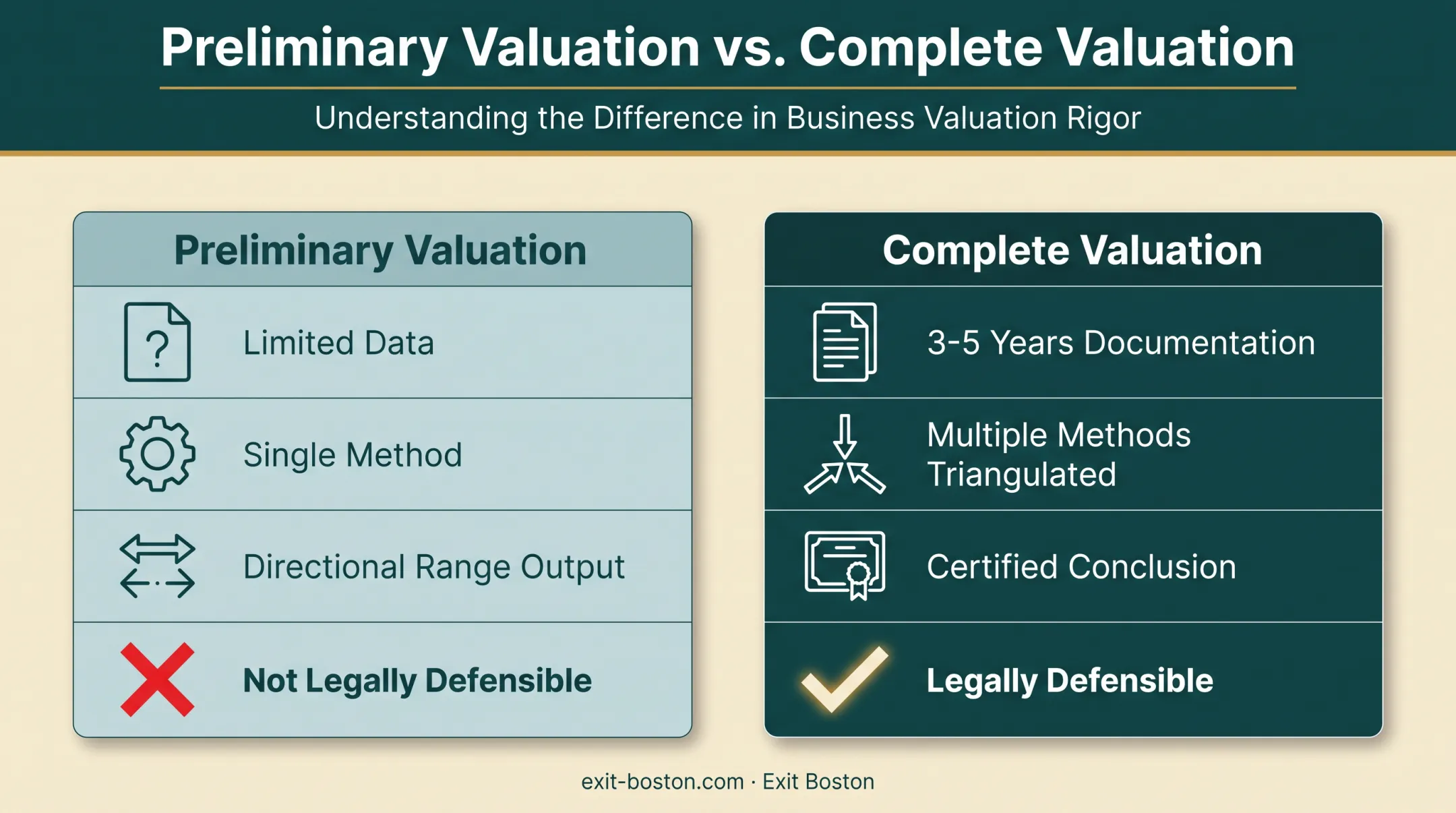 Preliminary Valuation vs. Complete Valuation

Understanding the Difference in Business Valuation Rigor

Preliminary Valuation

Limited Data

Single Method

Directional Range Output

Not Legally Defensible

Complete Valuation

3-5 Years Documentation

Multiple Methods Triangulated

Certified Conclusion

Legally Defensible

exit-boston.com · Exit Boston